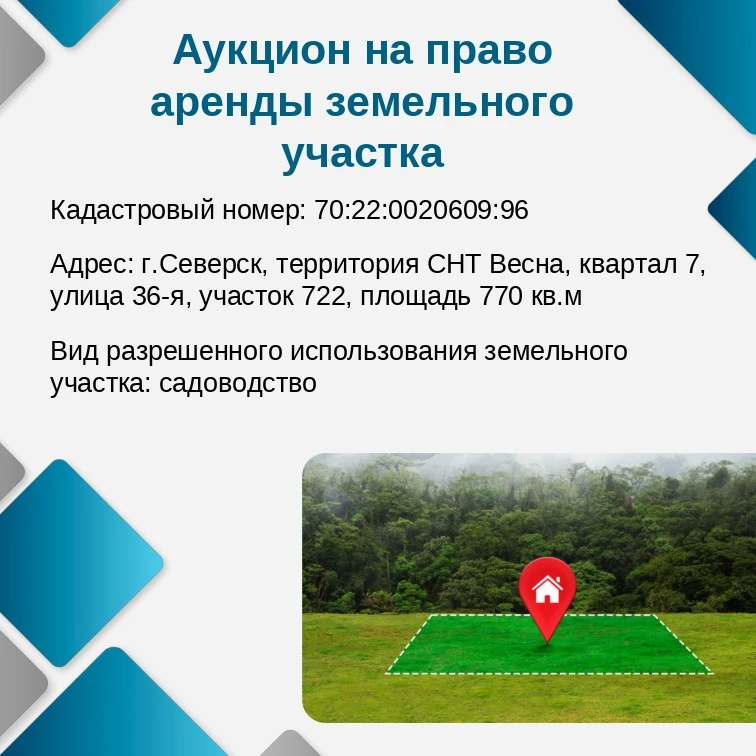 Аукцион на право аренды земельного участка

Кадастровый номер: 70:22:0020609:96

Адрес: г.Северск, территория СНТ Весна, квартал 7, улица 36-я, участок 722, площадь 770 кв.м

Вид разрешенного использования земельного участка: садоводство